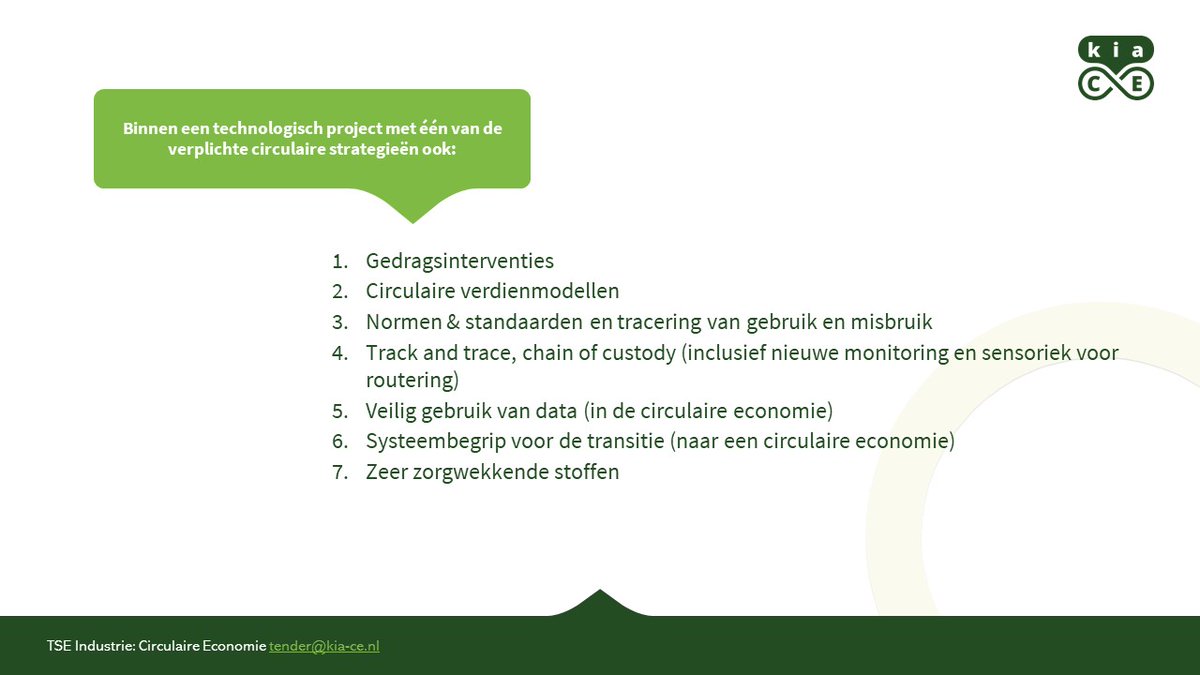 kia
CE

Binnen een technologisch project met één van de verplichte circulaire strategieën ook:

1. Gedragsinterventies
2. Circulaire verdienmodellen
3. Normen & standaarden en tracering van gebruik en misbruik
4. Track and trace, chain of custody (inclusief nieuwe monitoring en sensoriek voor routering)
5. Veilig gebruik van data (in de circulaire economie)
6. Systeembegrip voor de transitie (naar een circulaire economie)
7. Zeer zorgwekkende stoffen

TSE Industrie: Circulaire Economie tender@kia-ce.nl